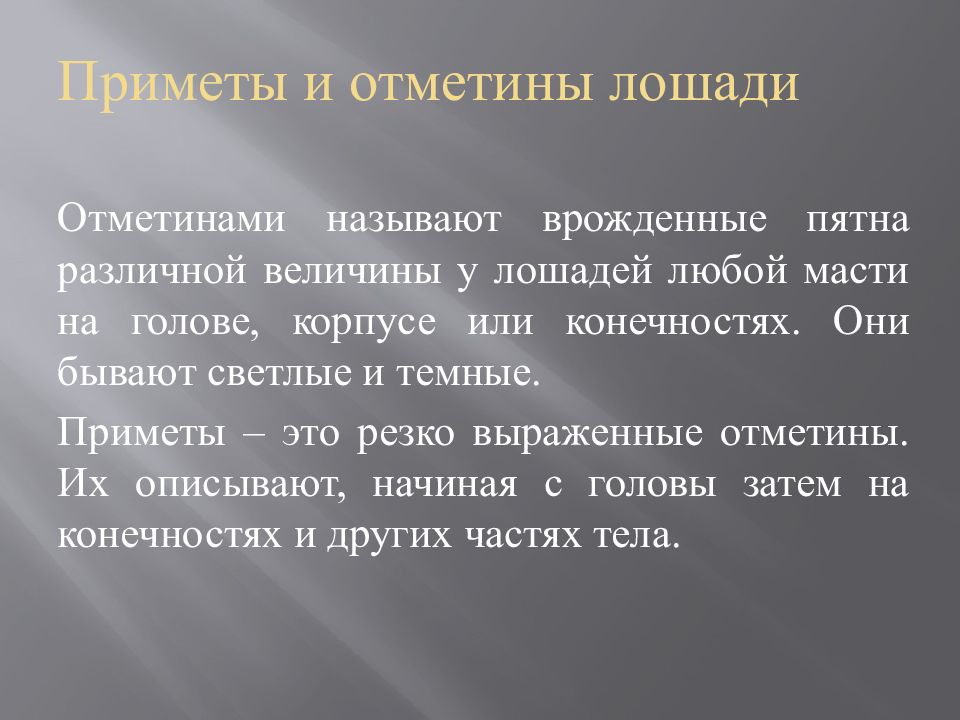 Приметы и отметины лошади

Отметинами называют врожденные пятна различной величины у лошадей любой масти на голове, корпусе или конечностях. Они бывают светлые и темные.

Приметы – это резко выраженные отметины. Их описывают, начиная с головы затем на конечностях и других частях тела.